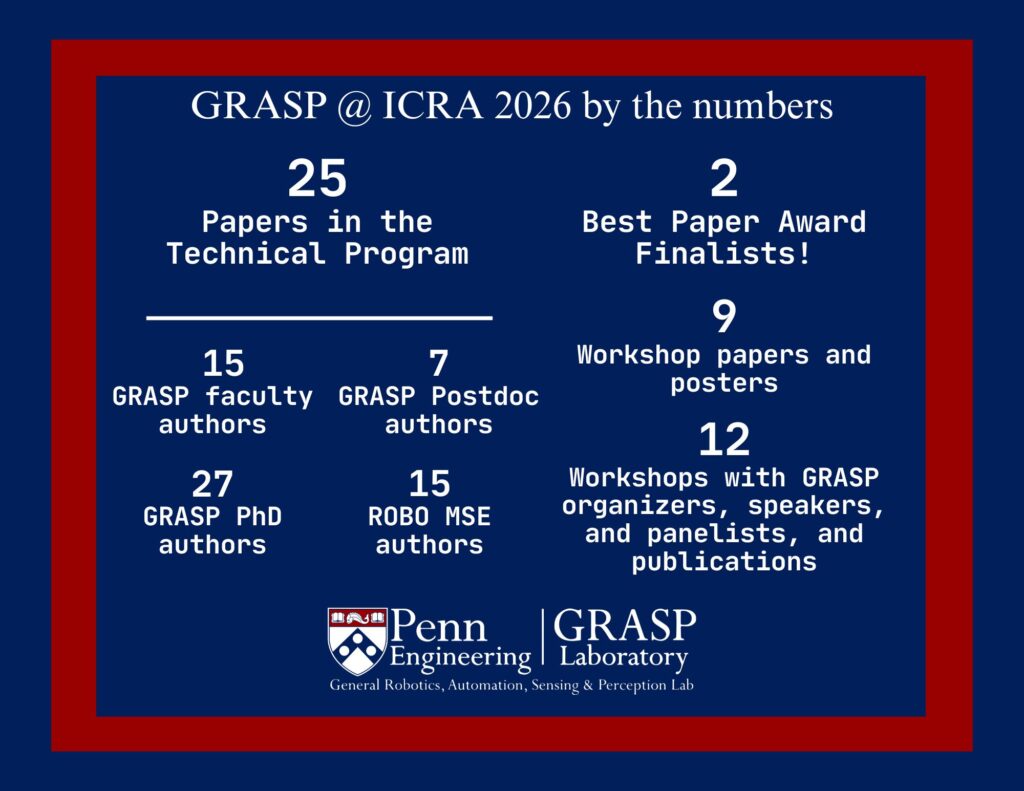 GRASP @ ICRA 2026 by the numbers

25
Papers in the Technical Program

15
GRASP faculty authors

7
GRASP Postdoc authors

27
GRASP PhD authors

15
ROBO MSE authors

2
Best Paper Award Finalists!

9
Workshop papers and posters

12
Workshops with GRASP organizers, speakers, and panelists, and publications

Penn Engineering | GRASP Laboratory
General Robotics, Automation, Sensing & Perception Lab